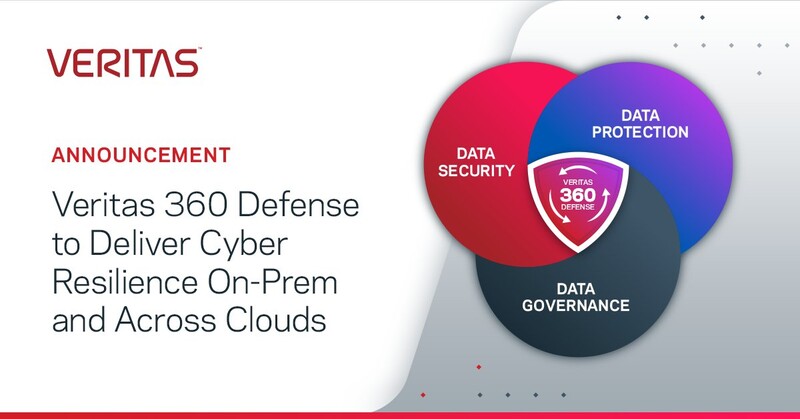 VERITAS

ANNOUNCEMENT

Veritas 360 Defense to Deliver Cyber Resilience On-Prem and Across Clouds

DATA SECURITY

DATA PROTECTION

VERITAS 360 DEFENSE

DATA GOVERNANCE